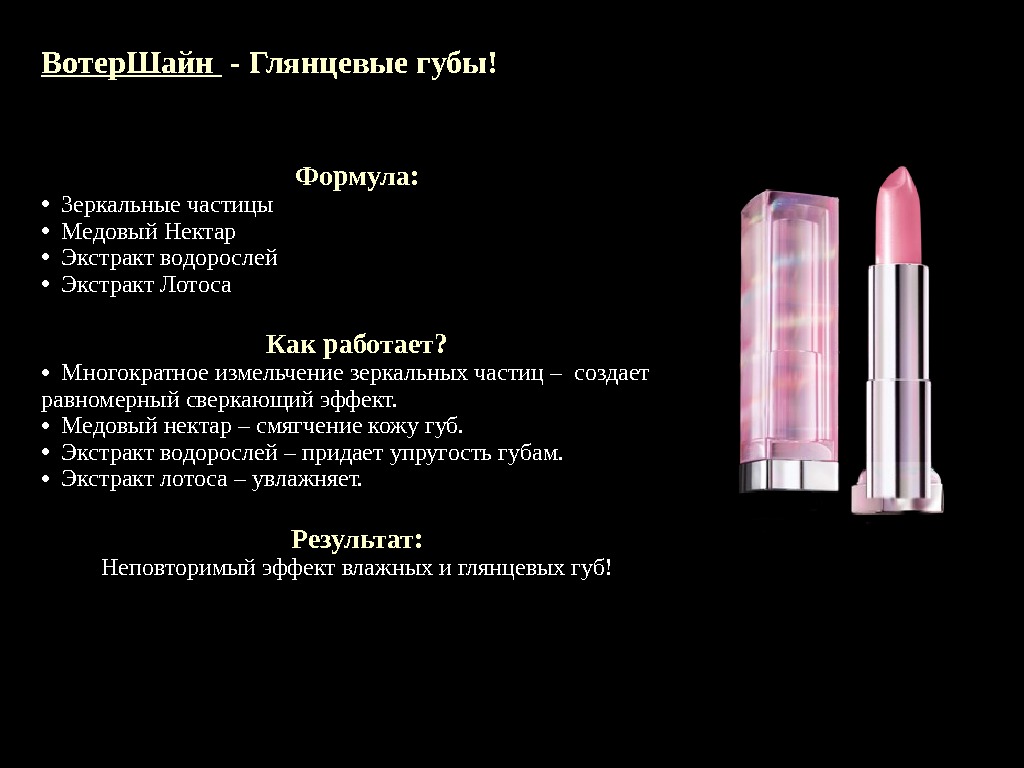 ВотерШайн - Глянцевые губы!

Формула:

• Зеркальные частицы
• Медовый Нектар
• Экстракт водорослей
• Экстракт Лотоса

Как работает?

• Многократное измельчение зеркальных частиц – создает равномерный сверкающий эффект.
• Медовый нектар – смягчение кожу губ.
• Экстракт водорослей – придает упругость губам.
• Экстракт лотоса – увлажняет.

Результат:

Неповторимый эффект влажных и глянцевых губ!